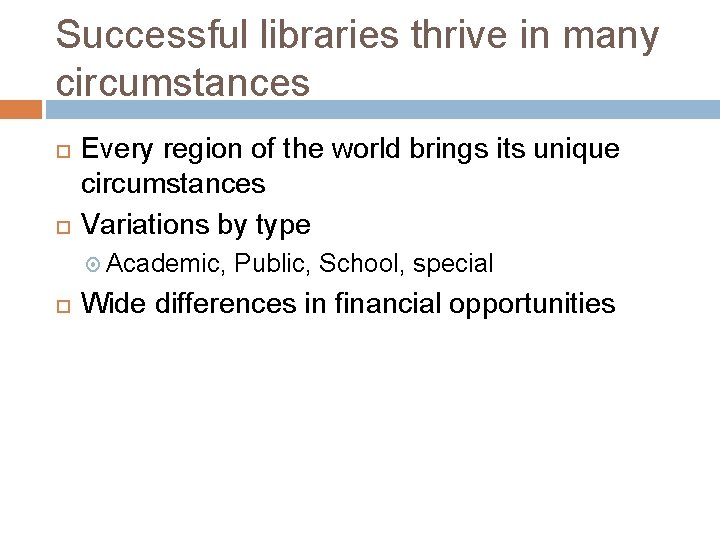 Successful libraries thrive in many circumstances

Every region of the world brings its unique circumstances

Variations by type

Academic, Public, School, special

Wide differences in financial opportunities